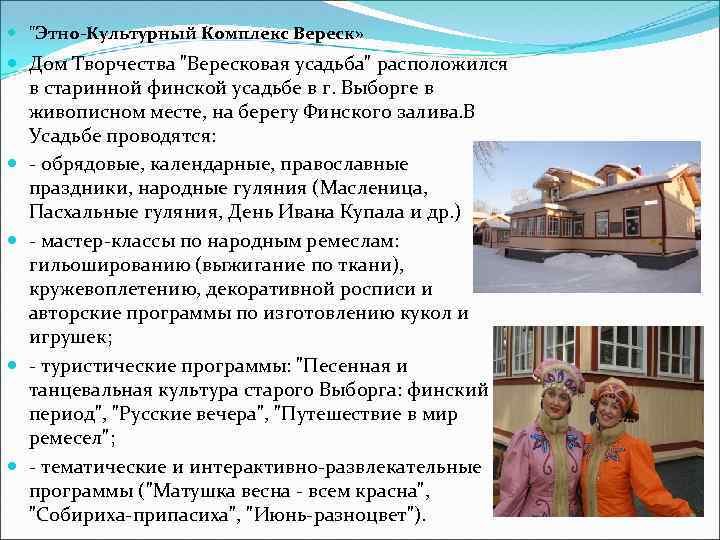 "Этно-Культурный Комплекс Вереск»

Дом Творчества "Вересковая усадьба" расположился в старинной финской усадьбе в г. Выборге в живописном месте, на берегу Финского залива.В Усадьбе проводятся:

- обрядовые, календарные, православные праздники, народные гуляния (Масленица, Пасхальные гуляния, День Ивана Купала и др.)

- мастер-классы по народным ремеслам: гильошированию (выжигание по ткани), кружевоплетению, декоративной росписи и авторские программы по изготовлению кукол и игрушек;

- туристические программы: "Песенная и танцевальная культура старого Выборга: финский период", "Русские вечера", "Путешествие в мир ремесел";

- тематические и интерактивно-развлекательные программы ("Матушка весна - всем красна", "Собириха-припасиха", "Июнь-разноцвет").